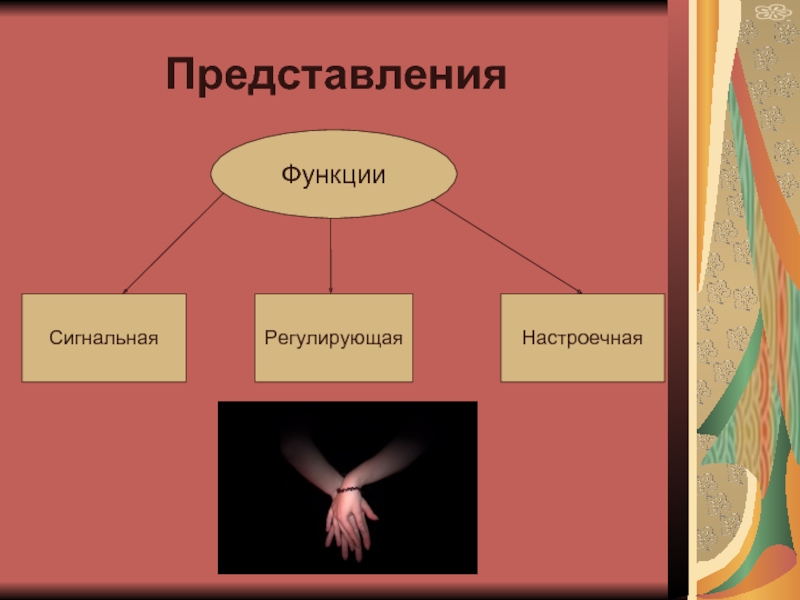 Представления

Функции

Сигнальная

Регулирующая

Настроечная